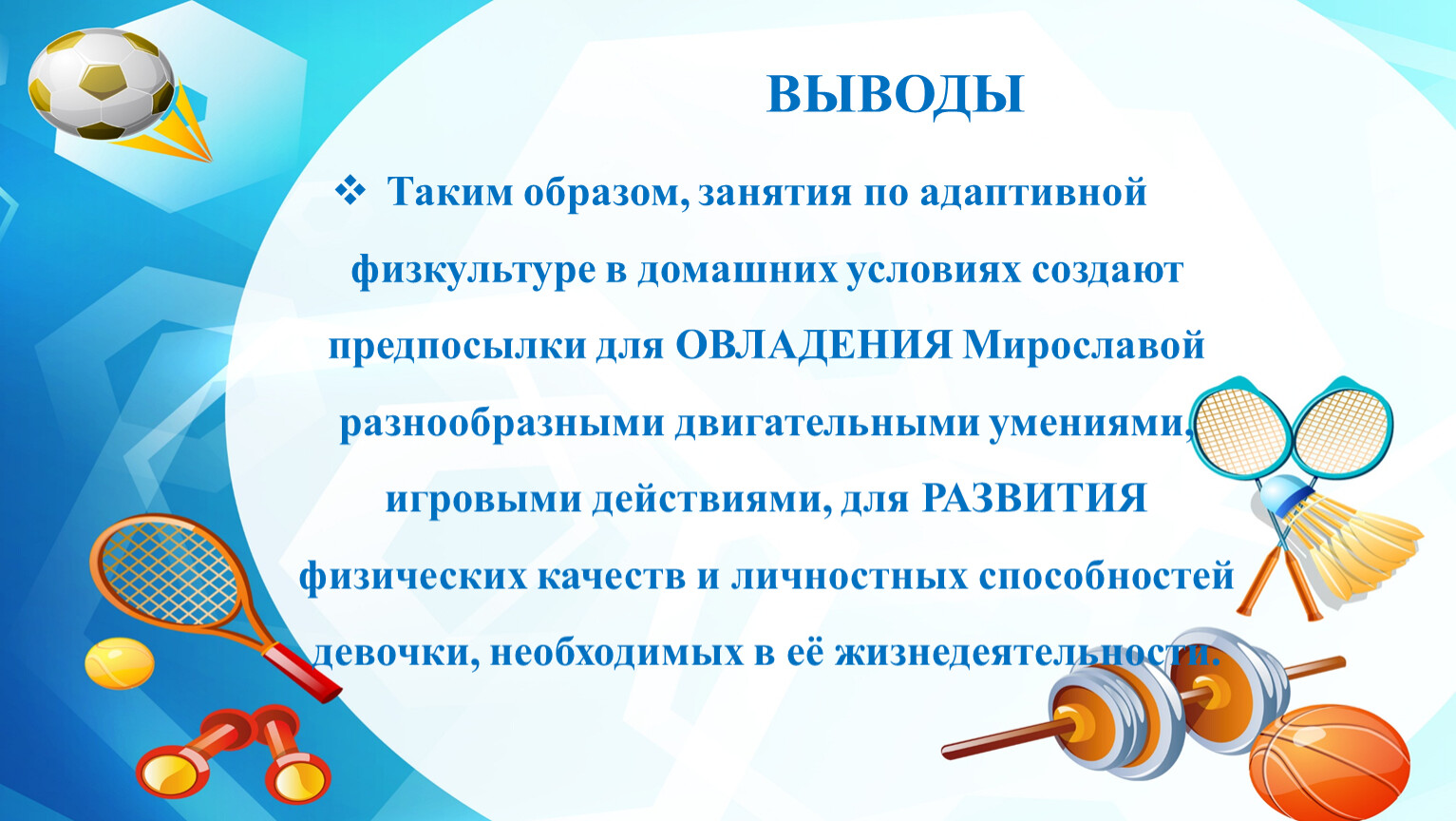 ВЫВОДЫ

❖ Таким образом, занятия по адаптивной физкультуре в домашних условиях создают предпосылки для ОВЛАДЕНИЯ Мирославой разнообразными двигательными умениями, игровыми действиями, для РАЗВИТИЯ физических качеств и личностных способностей девочки, необходимых в её жизнедеятельности.